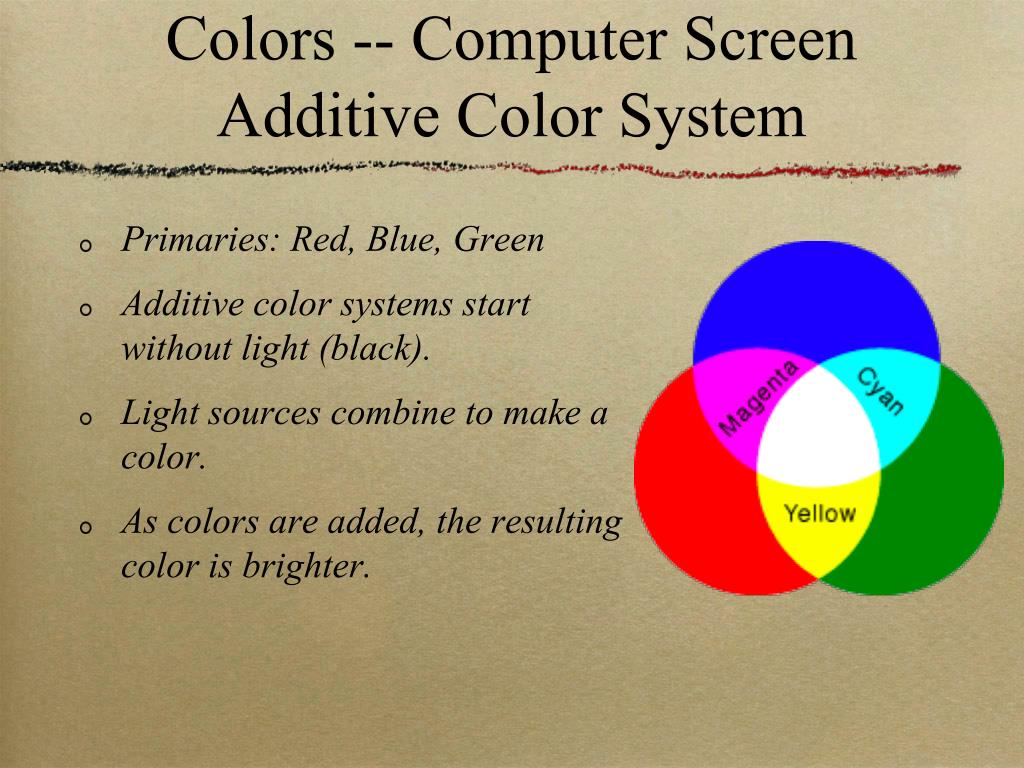 Colors -- Computer Screen
Additive Color System

o Primaries: Red, Blue, Green

o Additive color systems start without light (black).

o Light sources combine to make a color.

o As colors are added, the resulting color is brighter.

Magenta
Cyan
Yellow